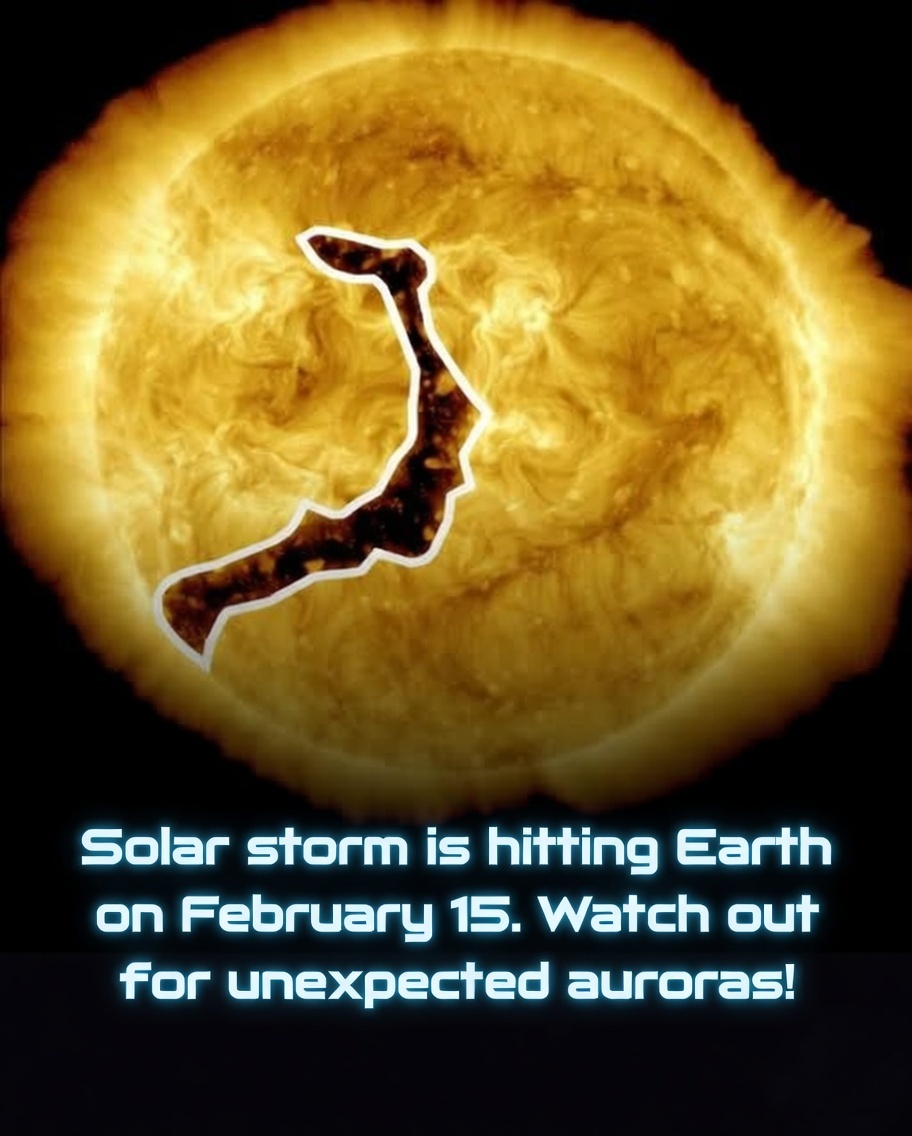 Solar storm is hitting Earth on February 15. Watch out for unexpected auroras!